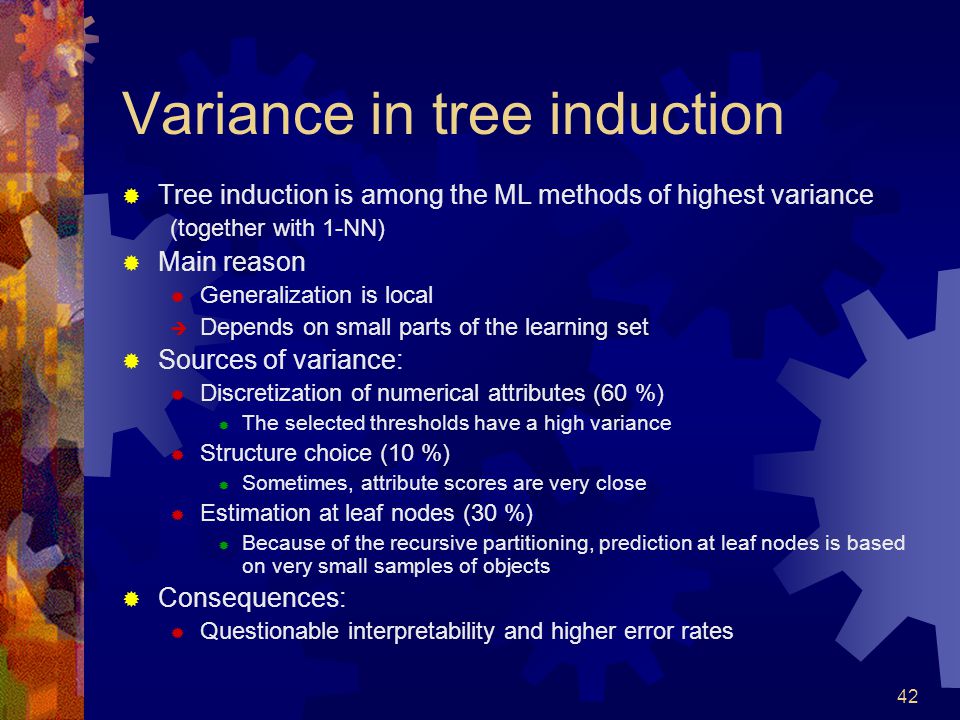 Variance in tree induction

Tree induction is among the ML methods of highest variance (together with 1-NN)

Main reason

Generalization is local

Depends on small parts of the learning set

Sources of variance:

Discretization of numerical attributes (60 %)

The selected thresholds have a high variance

Structure choice (10 %)

Sometimes, attribute scores are very close

Estimation at leaf nodes (30 %)

Because of the recursive partitioning, prediction at leaf nodes is based on very small samples of objects

Consequences:

Questionable interpretability and higher error rates

42